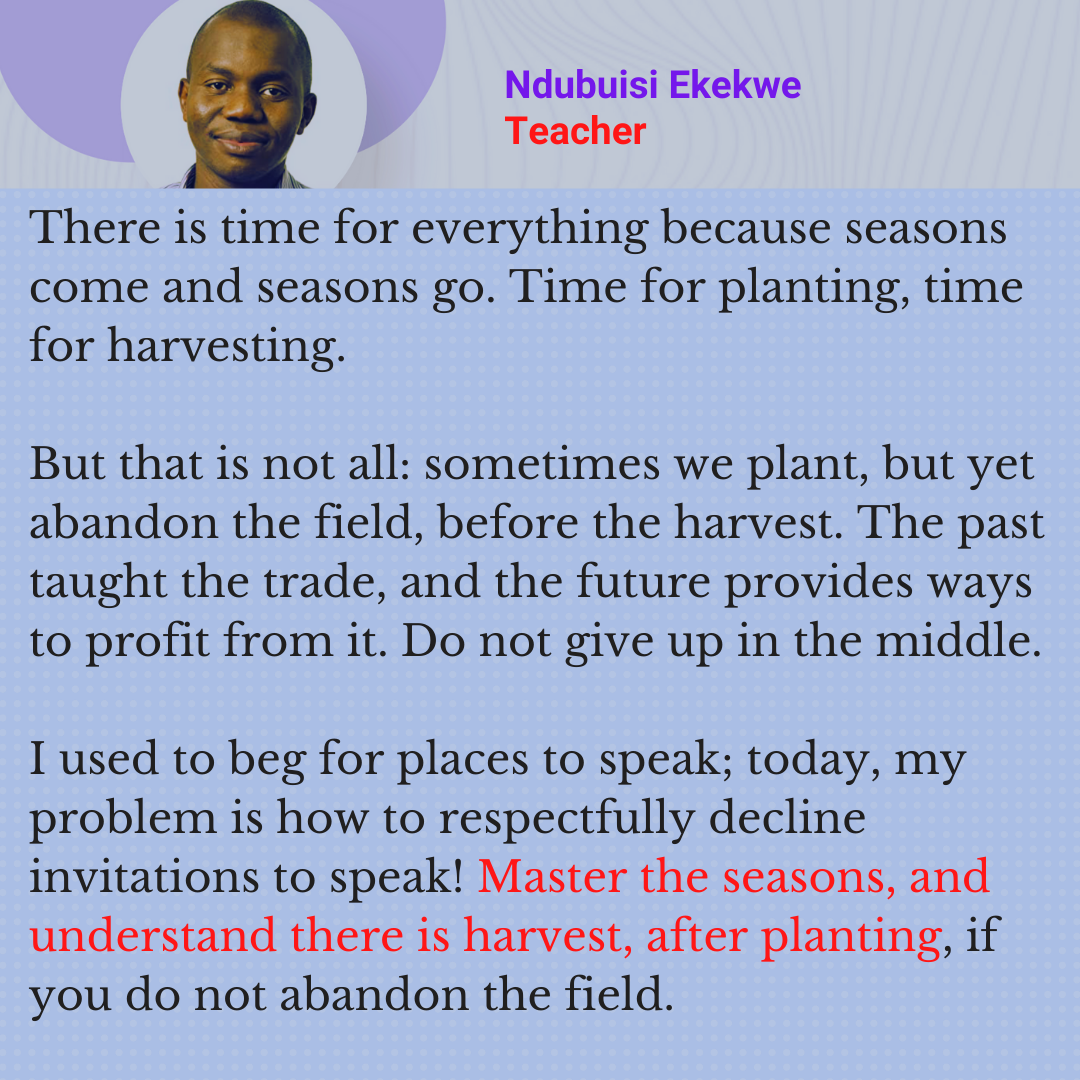 Ndubuisi Ekekwe
Teacher

There is time for everything because seasons come and seasons go. Time for planting, time for harvesting.

But that is not all: sometimes we plant, but yet abandon the field, before the harvest. The past taught the trade, and the future provides ways to profit from it. Do not give up in the middle.

I used to beg for places to speak; today, my problem is how to respectfully decline invitations to speak! Master the seasons, and understand there is harvest, after planting, if you do not abandon the field.